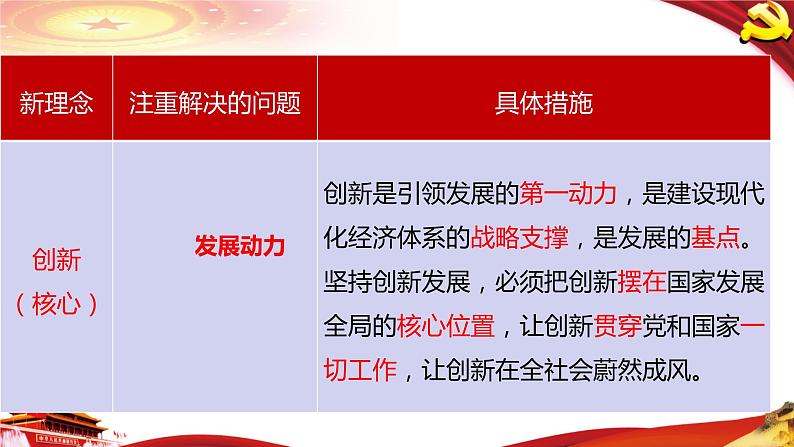 | 新理念 | 注重解决的问题 | 具体措施 |
|---|---|---|
| 创新（核心） | 发展动力 | 创新是引领发展的第一动力，是建设现代化经济体系的战略支撑，是发展的基点。坚持创新发展，必须把创新摆在国家发展全局的核心位置，让创新贯穿党和国家一切工作，让创新在全社会蔚然成风。 |